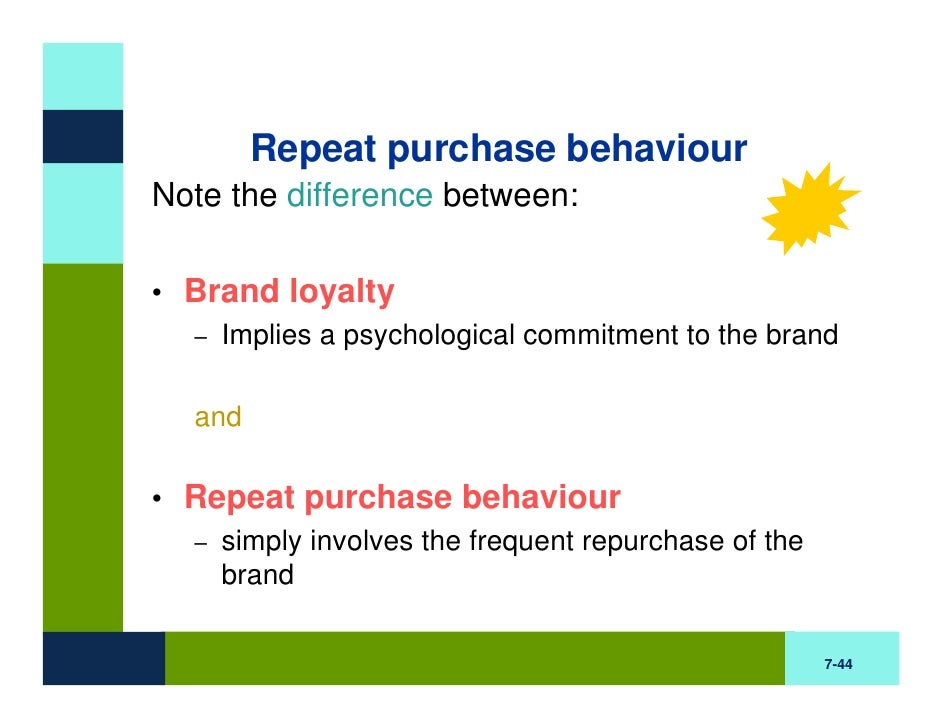 Repeat purchase behaviour

Note the difference between:

• Brand loyalty
– Implies a psychological commitment to the brand

and

• Repeat purchase behaviour
– simply involves the frequent repurchase of the brand

7-44